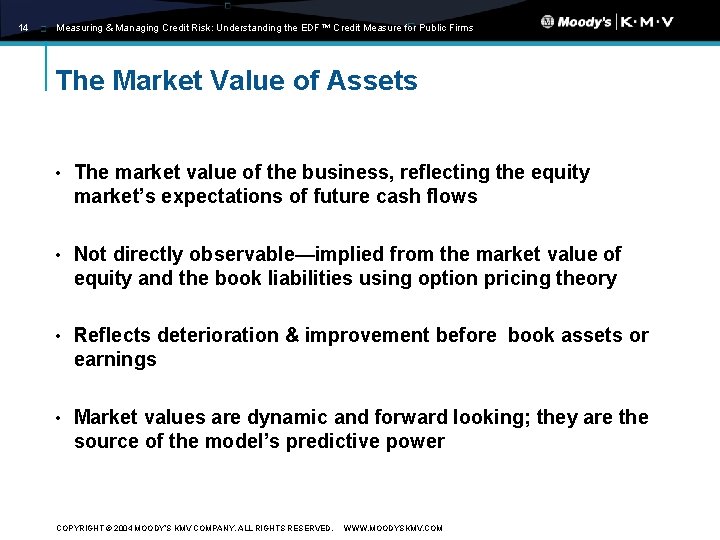 14 Measuring & Managing Credit Risk: Understanding the EDF™ Credit Measure for Public Firms

Moody's | K·M·V

The Market Value of Assets

• The market value of the business, reflecting the equity market's expectations of future cash flows

• Not directly observable—implied from the market value of equity and the book liabilities using option pricing theory

• Reflects deterioration & improvement before book assets or earnings

• Market values are dynamic and forward looking; they are the source of the model's predictive power

COPYRIGHT © 2004 MOODY'S KMV COMPANY. ALL RIGHTS RESERVED. WWW.MOODYSKMV.COM